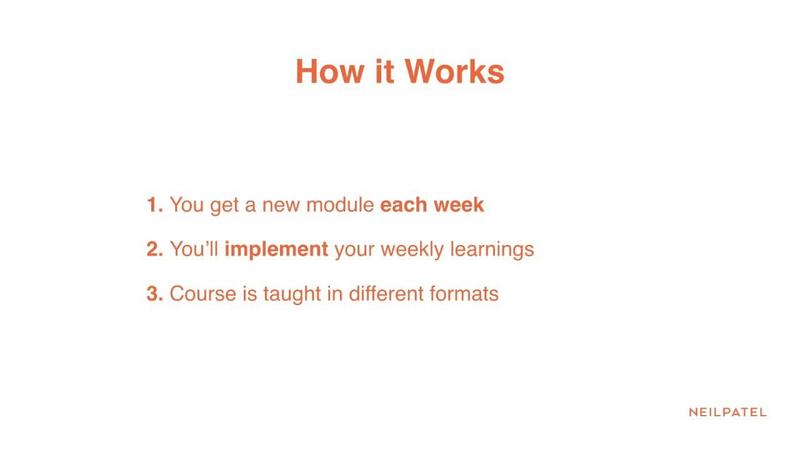 How it Works

1. You get a new module each week

2. You'll implement your weekly learnings

3. Course is taught in different formats

NEILPATEL